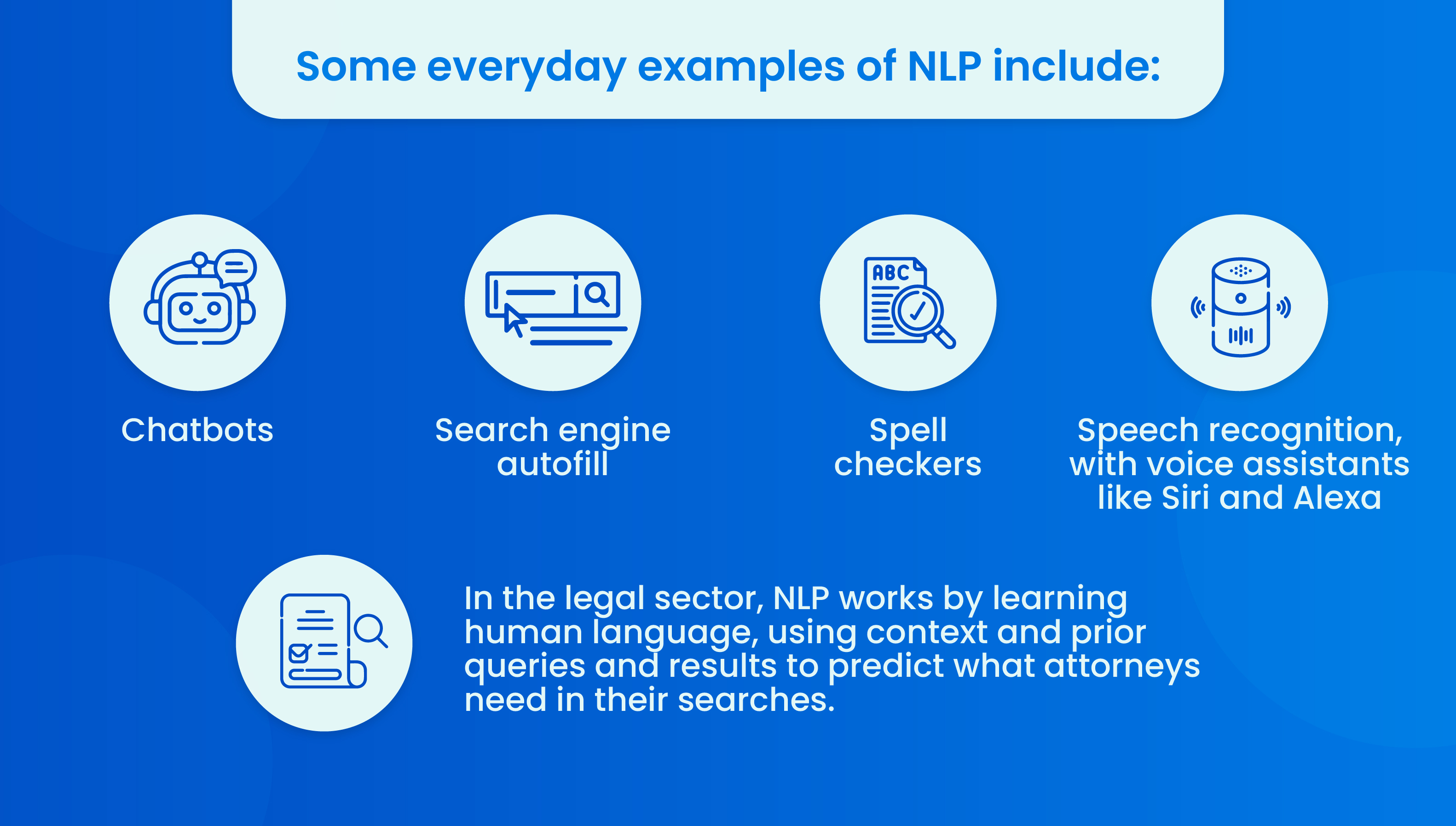 Some everyday examples of NLP include:

ABC

Chatbots

Search engine autofill

Spell checkers

Speech recognition, with voice assistants like Siri and Alexa

In the legal sector, NLP works by learning human language, using context and prior queries and results to predict what attorneys need in their searches.